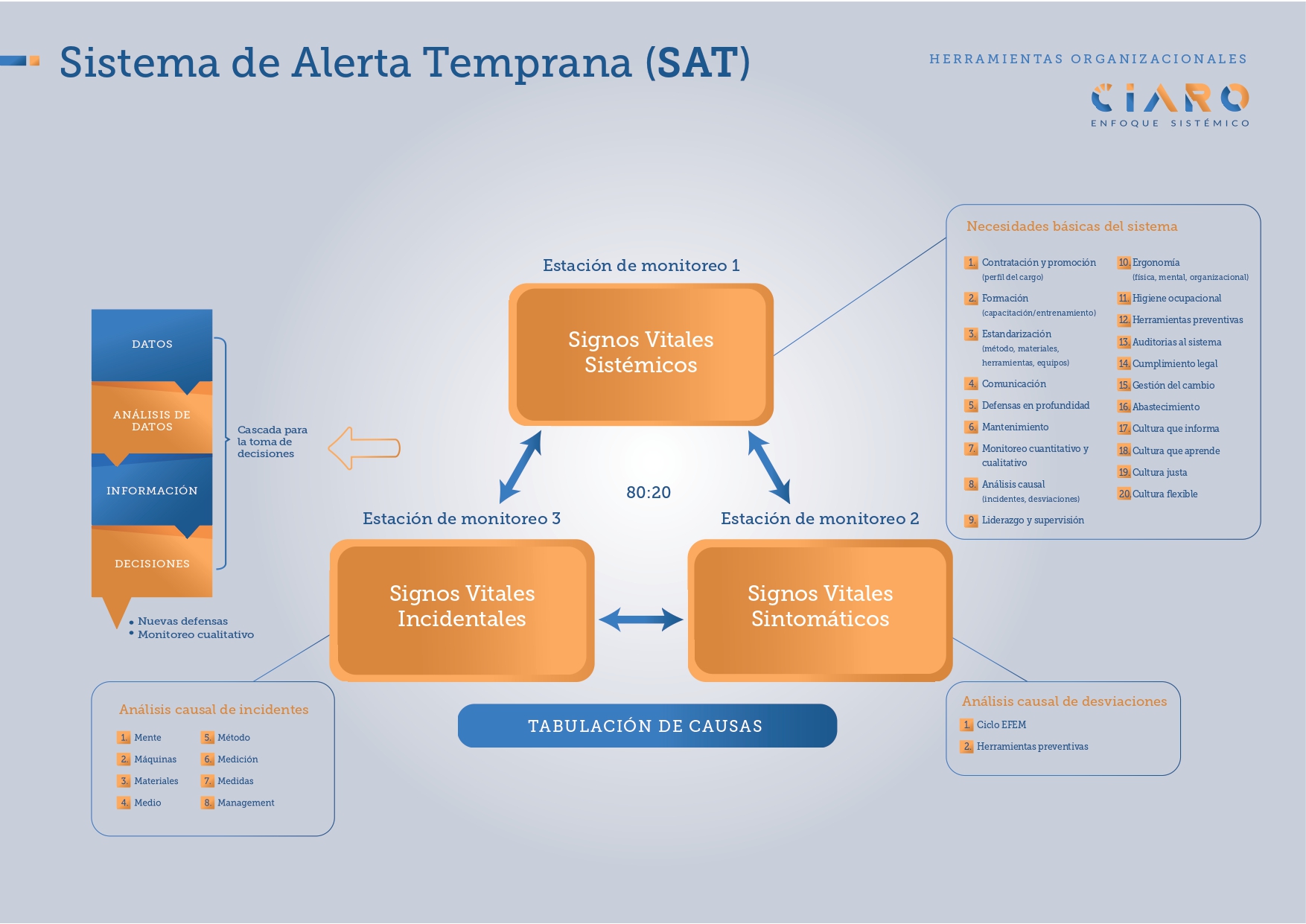 Sistema de Alerta Temprana (SAT)

HERRAMIENTAS ORGANIZACIONALES
CIARO
ENFOQUE SISTÉMICO

DATOS
ANÁLISIS DE DATOS
INFORMACIÓN
DECISIONES

Cascada para la toma de decisiones

• Nuevas defensas
• Monitoreo cualitativo

Estación de monitoreo 1
Signos Vitales Sistémicos

80:20

Estación de monitoreo 3
Signos Vitales Incidentales

Estación de monitoreo 2
Signos Vitales Sintomáticos

TABULACIÓN DE CAUSAS

Necesidades básicas del sistema

1. Contratación y promoción (perfil del cargo)
2. Formación (capacitación/entrenamiento)
3. Estandarización (método, materiales, herramientas, equipos)
4. Comunicación
5. Defensas en profundidad
6. Mantenimiento
7. Monitoreo cuantitativo y cualitativo
8. Análisis causal (incidentes, desviaciones)
9. Liderazgo y supervisión
10. Ergonomía (física, mental, organizacional)
11. Higiene ocupacional
12. Herramientas preventivas
13. Auditorias al sistema
14. Cumplimiento legal
15. Gestión del cambio
16. Abastecimiento
17. Cultura que informa
18. Cultura que aprende
19. Cultura justa
20. Cultura flexible

Análisis causal de incidentes

1. Mente
2. Máquinas
3. Materiales
4. Medio
5. Método
6. Medición
7. Medidas
8. Management

Análisis causal de desviaciones

1. Ciclo EFEM
2. Herramientas preventivas